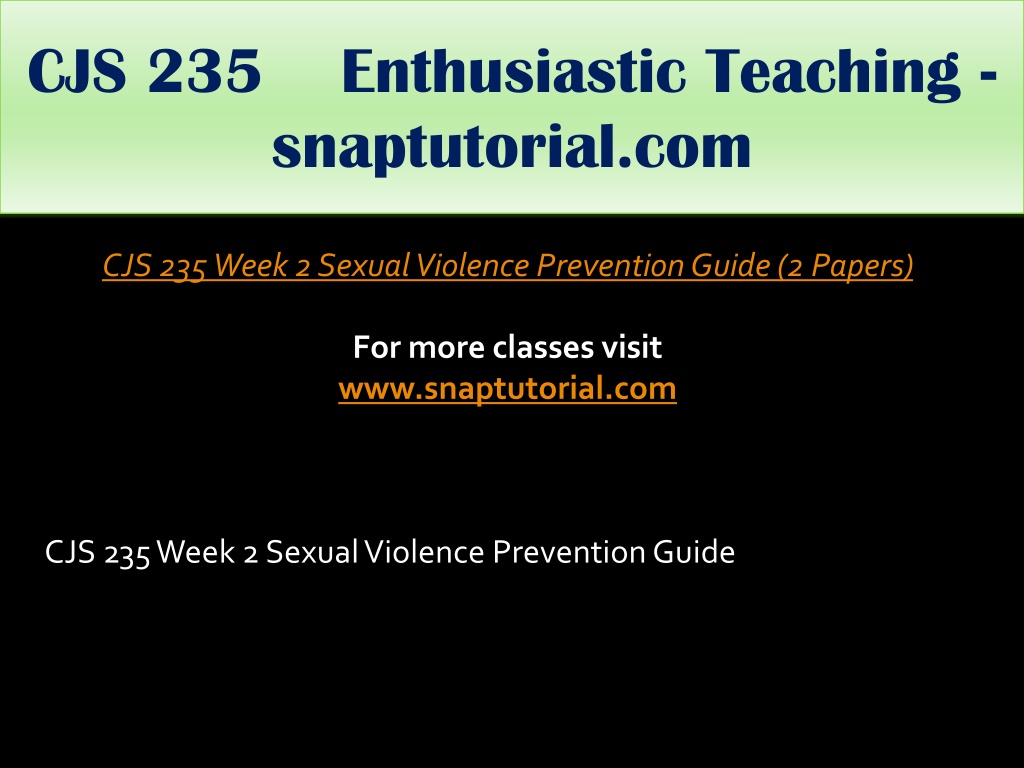 CJS 235 Enthusiastic Teaching - snaptutorial.com

CJS 235 Week 2 Sexual Violence Prevention Guide (2 Papers)

For more classes visit
www.snaptutorial.com

CJS 235 Week 2 Sexual Violence Prevention Guide